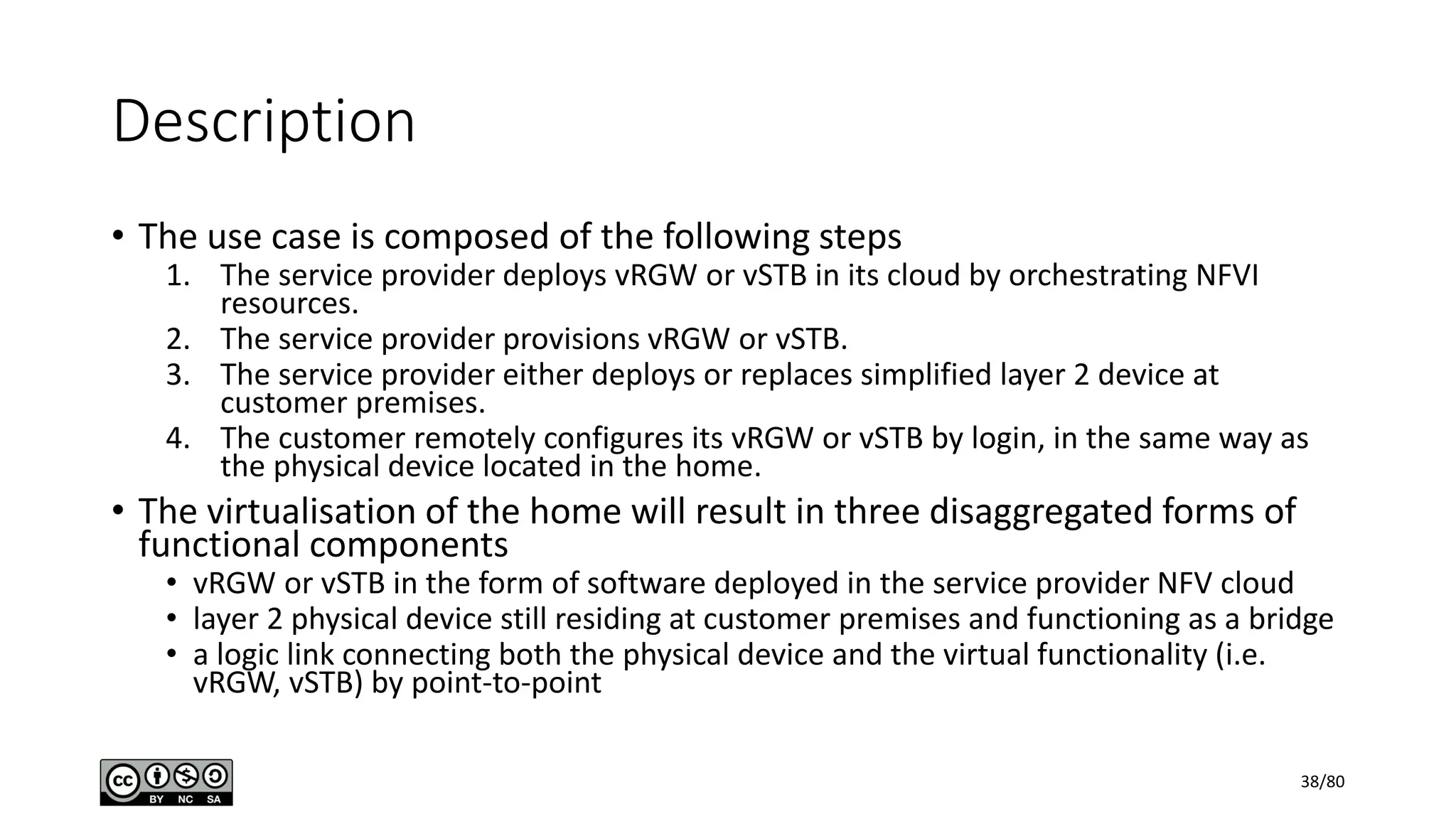 Description

• The use case is composed of the following steps
1. The service provider deploys vRGW or vSTB in its cloud by orchestrating NFVI resources.
2. The service provider provisions vRGW or vSTB.
3. The service provider either deploys or replaces simplified layer 2 device at customer premises.
4. The customer remotely configures its vRGW or vSTB by login, in the same way as the physical device located in the home.

• The virtualisation of the home will result in three disaggregated forms of functional components
• vRGW or vSTB in the form of software deployed in the service provider NFV cloud
• layer 2 physical device still residing at customer premises and functioning as a bridge
• a logic link connecting both the physical device and the virtual functionality (i.e. vRGW, vSTB) by point-to-point

cc BY NC SA

38/80